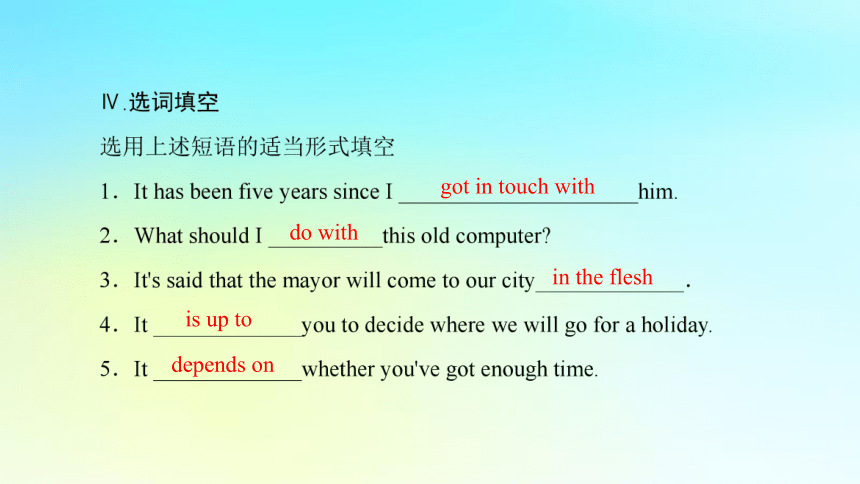 Ⅳ.选词填空

选用上述短语的适当形式填空

1．It has been five years since I got in touch with him.

2．What should I do with this old computer?

3．It's said that the mayor will come to our city in the flesh.

4．It is up to you to decide where we will go for a holiday.

5．It depends on whether you've got enough time.